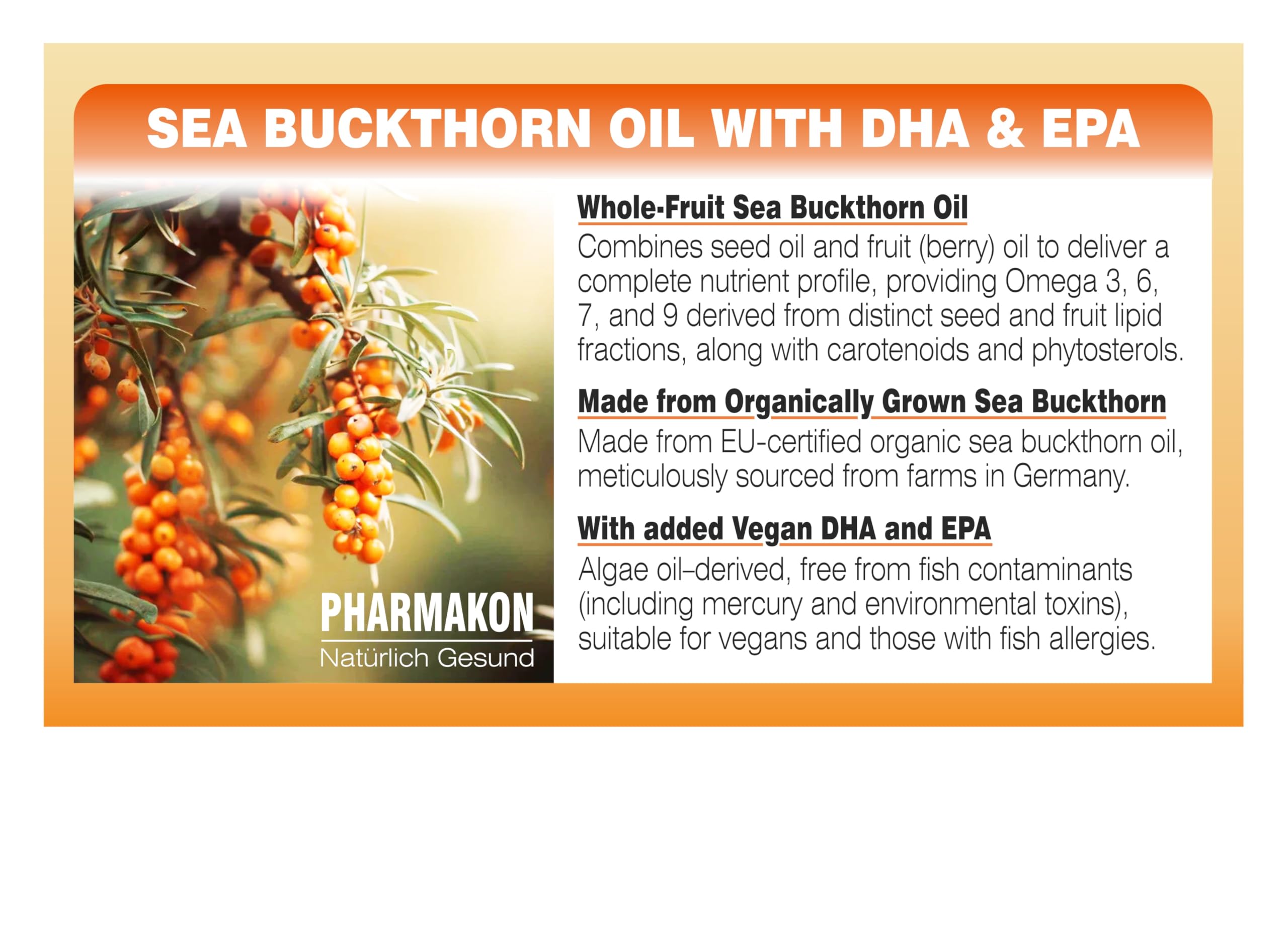 SEA BUCKTHORN OIL WITH DHA & EPA

PHARMAKON
Natürlich Gesund

Whole-Fruit Sea Buckthorn Oil
Combines seed oil and fruit (berry) oil to deliver a complete nutrient profile, providing Omega 3, 6, 7, and 9 derived from distinct seed and fruit lipid fractions, along with carotenoids and phytosterols.

Made from Organically Grown Sea Buckthorn
Made from EU-certified organic sea buckthorn oil, meticulously sourced from farms in Germany.

With added Vegan DHA and EPA
Algae oil–derived, free from fish contaminants (including mercury and environmental toxins), suitable for vegans and those with fish allergies.